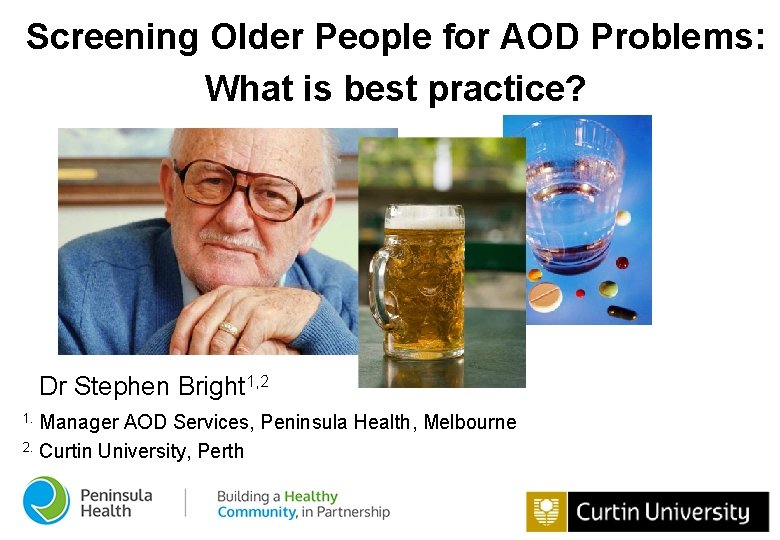 Screening Older People for AOD Problems: What is best practice?

Dr Stephen Bright$^{1,2}$

1. Manager AOD Services, Peninsula Health, Melbourne

2. Curtin University, Perth

Peninsula Health

Building a Healthy Community, in Partnership

Curtin University